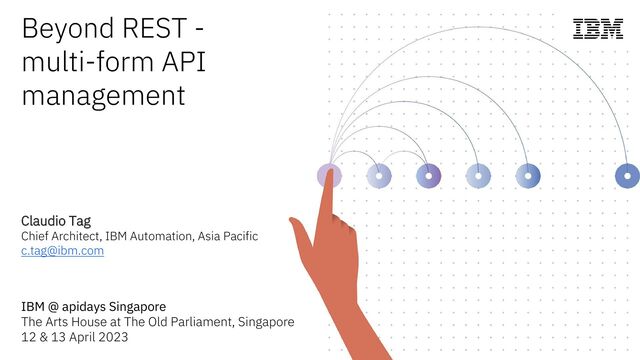 Beyond REST - multi-form API management

IBM

Claudio Tag
Chief Architect, IBM Automation, Asia Pacific
c.tag@ibm.com

IBM @ apidays Singapore
The Arts House at The Old Parliament, Singapore
12 & 13 April 2023